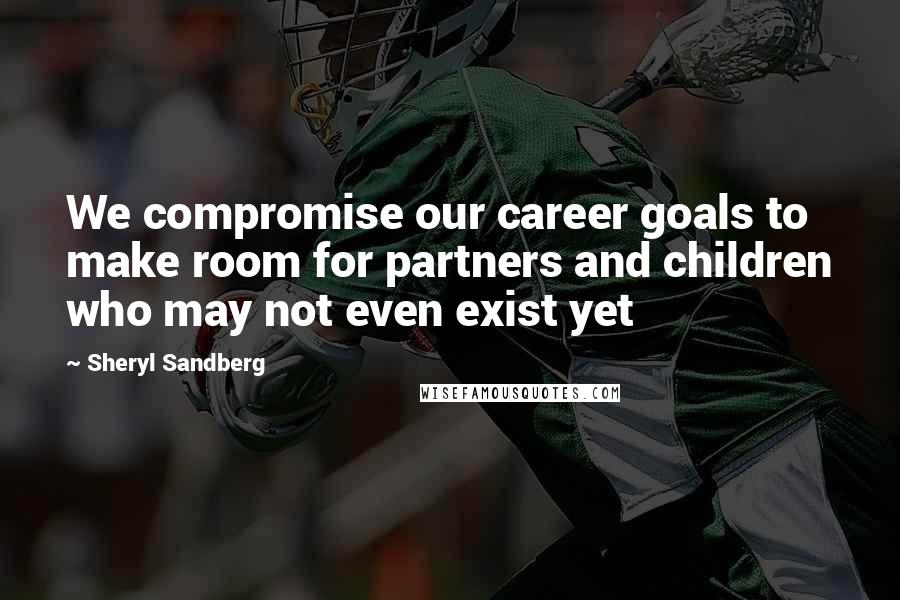 We compromise our career goals to make room for partners and children who may not even exist yet

~ Sheryl Sandberg

WISEFAMOUSQUOTES.COM